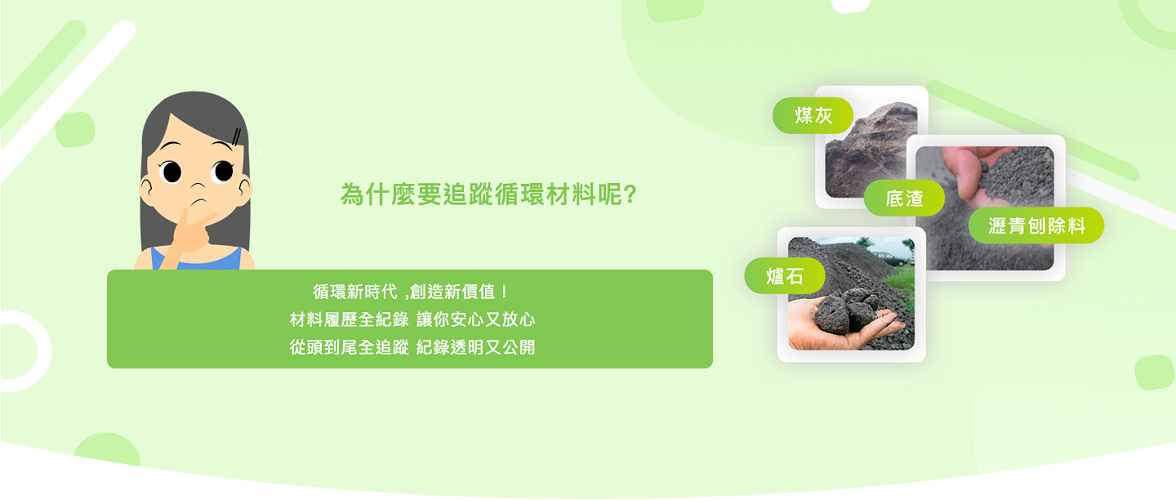 為什麼要追蹤循環材料呢?

循環新時代 ,創造新價值！
材料履歷全紀錄 讓你安心又放心
從頭到尾全追蹤 紀錄透明又公開

煤灰

底渣

瀝青刨除料

爐石